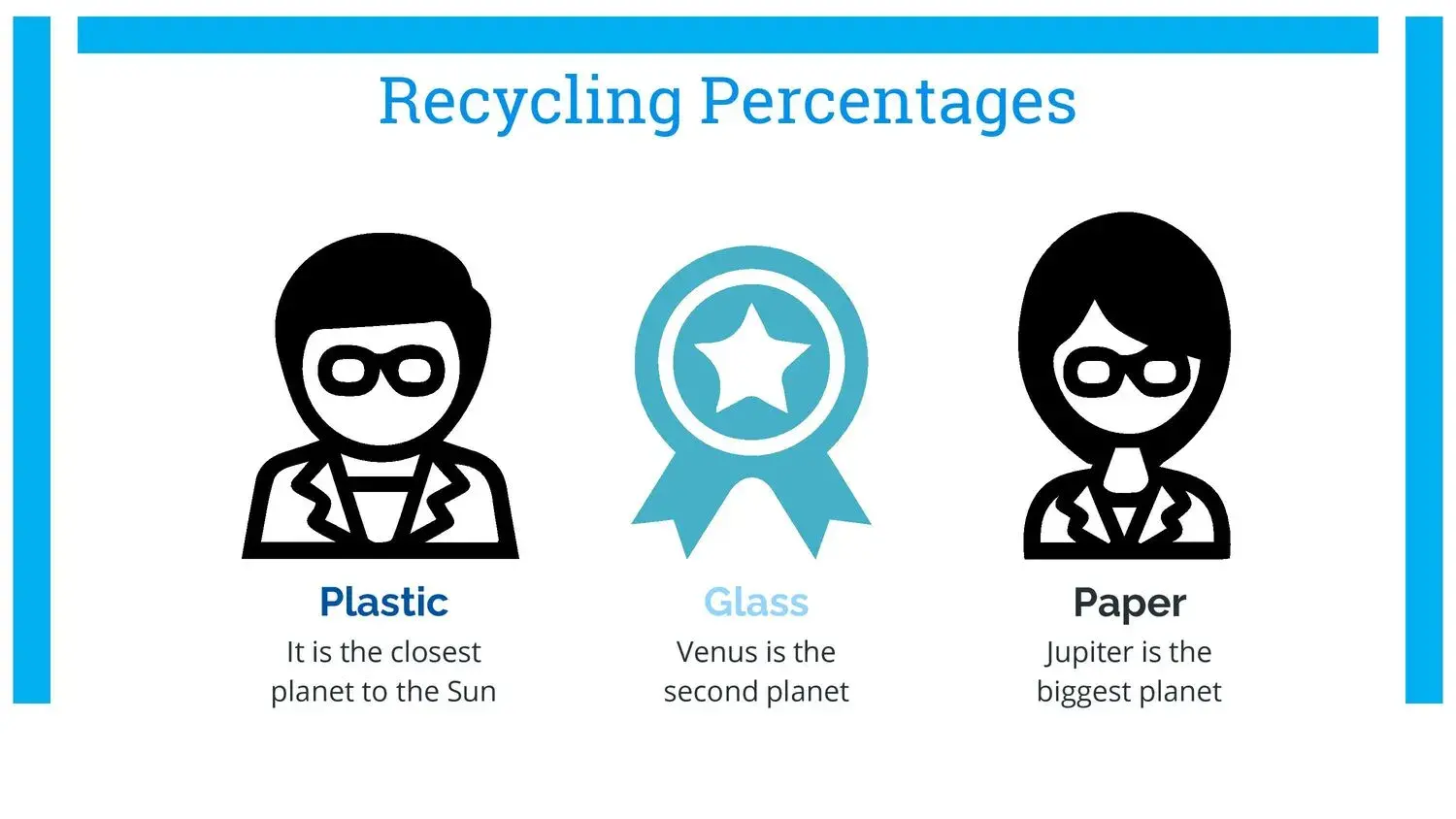 Recycling Percentages

Plastic
It is the closest planet to the Sun

Glass
Venus is the second planet

Paper
Jupiter is the biggest planet